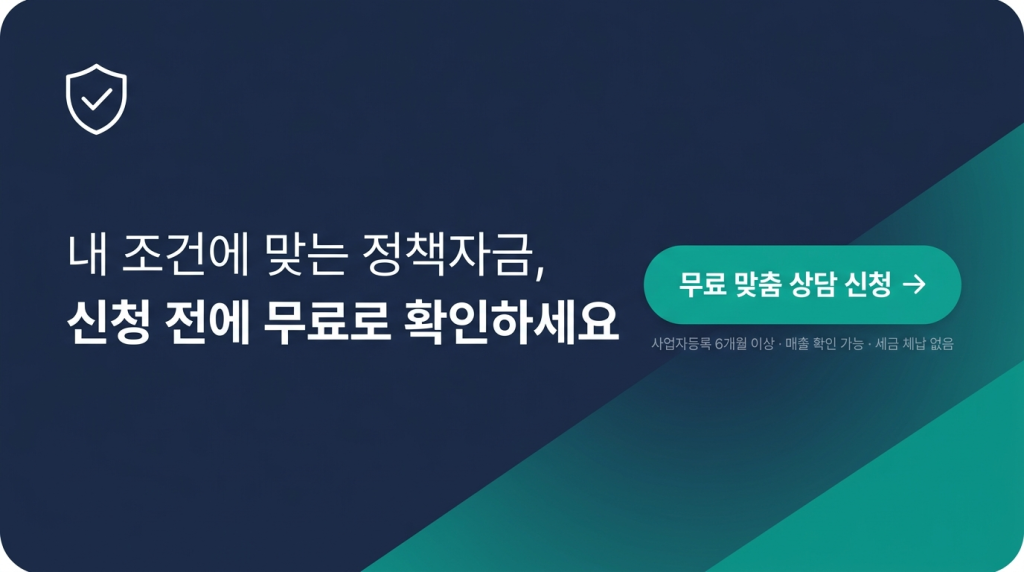 내 조건에 맞는 정책자금,
신청 전에 무료로 확인하세요

무료 맞춤 상담 신청 →

사업자등록 6개월 이상 · 매출 확인 가능 · 세금 체납 없음